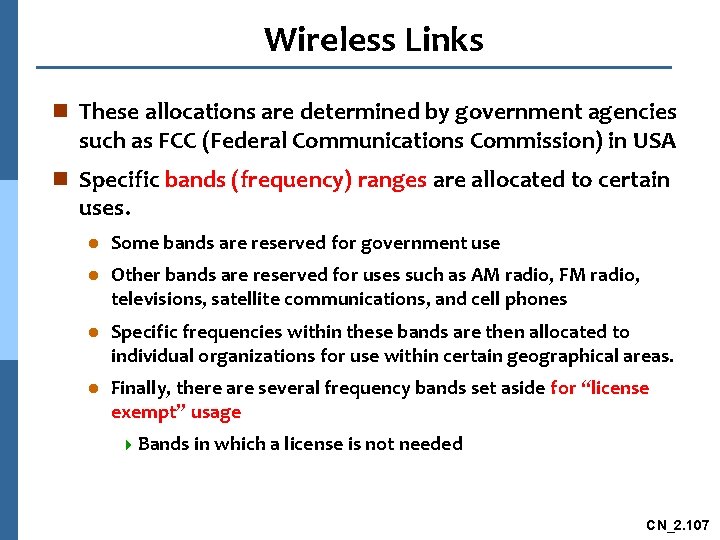 Wireless Links

These allocations are determined by government agencies such as FCC (Federal Communications Commission) in USA

Specific bands (frequency) ranges are allocated to certain uses.

Some bands are reserved for government use

Other bands are reserved for uses such as AM radio, FM radio, televisions, satellite communications, and cell phones

Specific frequencies within these bands are then allocated to individual organizations for use within certain geographical areas.

Finally, there are several frequency bands set aside for “license exempt” usage

Bands in which a license is not needed

CN_2.107